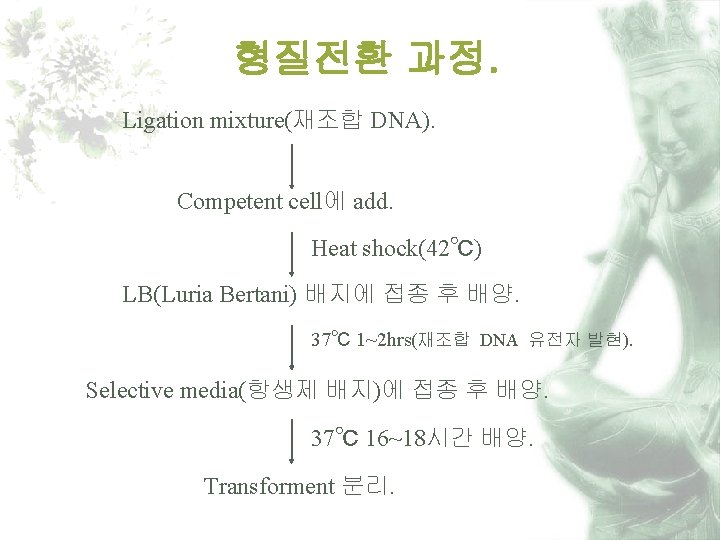 형질전환 과정.

Ligation mixture(재조합 DNA).

Competent cell에 add.

Heat shock(42℃)

LB(Luria Bertani) 배지에 접종 후 배양.

37℃ 1~2hrs(재조합 DNA 유전자 발현).

Selective media(항생제 배지)에 접종 후 배양.

37℃ 16~18시간 배양.

Transforment 분리.